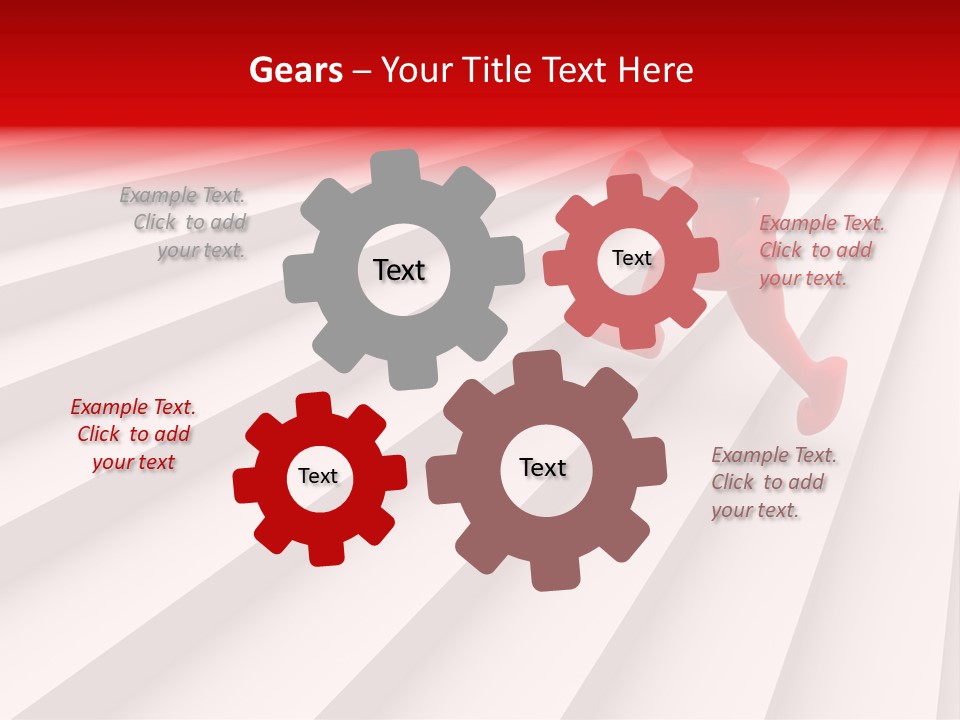 Gears – Your Title Text Here

Example Text. Click to add your text.

Text

Text

Example Text. Click to add your text.

Example Text. Click to add your text

Text

Text

Example Text. Click to add your text.